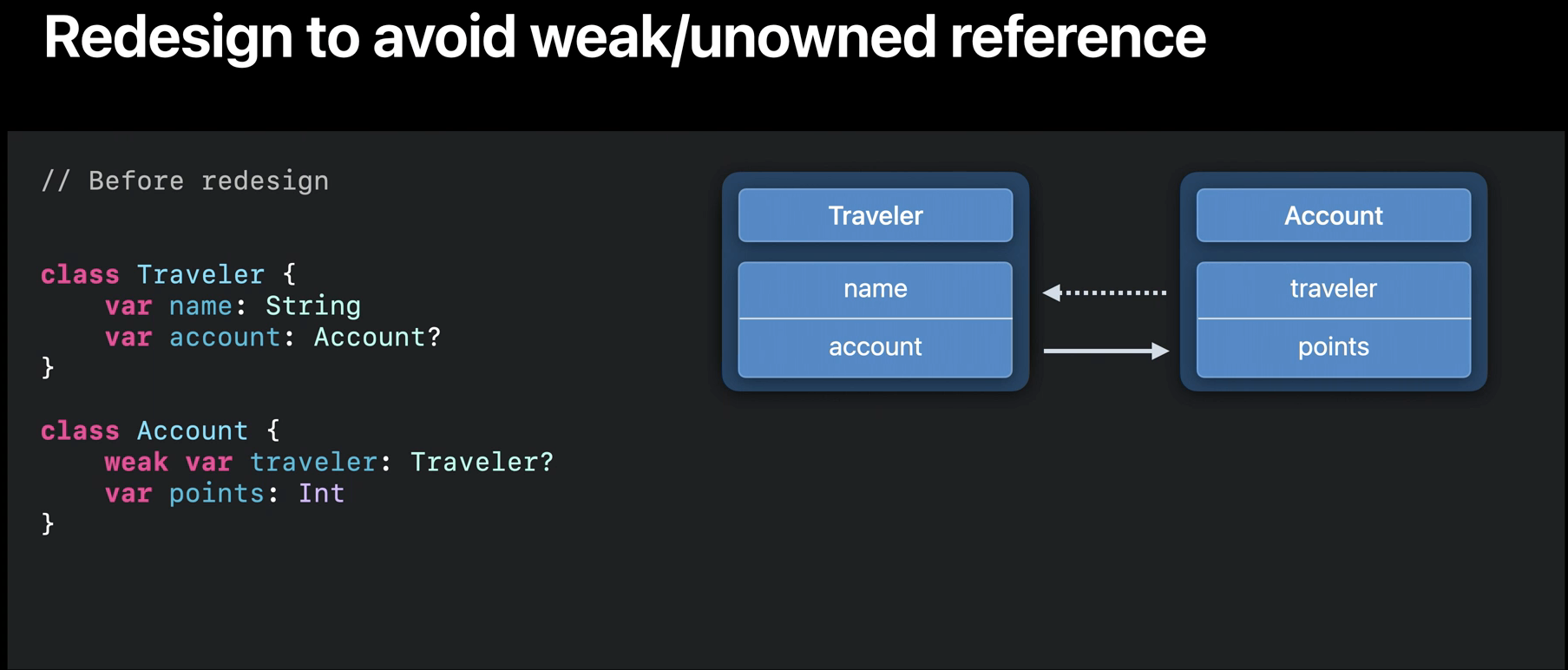 Redesign to avoid weak/unowned reference

// Before redesign

class Traveler {
    var name: String
    var account: Account?
}

class Account {
    weak var traveler: Traveler?
    var points: Int
}

Traveler
name
account

Account
traveler
points